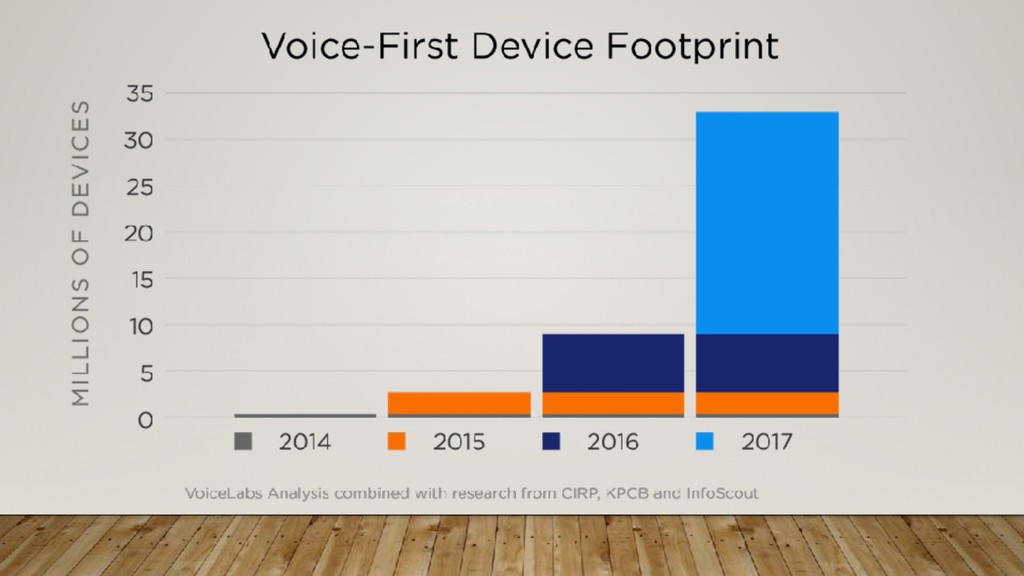 Voice-First Device Footprint

MILLIONS OF DEVICES

35
30
25
20
15
10
5
0

2014 2015 2016 2017

VoiceLabs Analysis combined with research from CIRP, KPCB and InfoScout